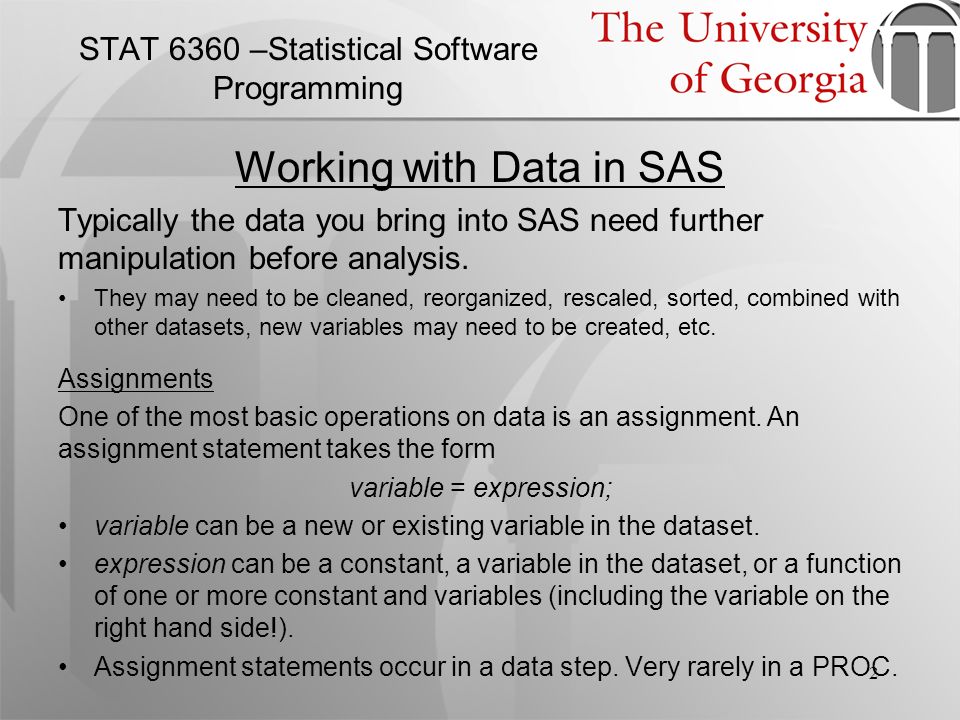 STAT 6360 –Statistical Software Programming

The University of Georgia

Working with Data in SAS

Typically the data you bring into SAS need further manipulation before analysis.

• They may need to be cleaned, reorganized, rescaled, sorted, combined with other datasets, new variables may need to be created, etc.

Assignments

One of the most basic operations on data is an assignment. An assignment statement takes the form

variable = expression;

• variable can be a new or existing variable in the dataset.

• expression can be a constant, a variable in the dataset, or a function of one or more constant and variables (including the variable on the right hand side!).

• Assignment statements occur in a data step. Very rarely in a PROC.

2